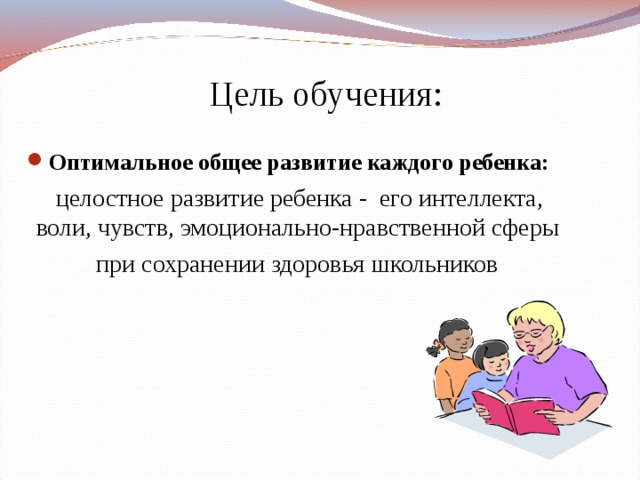 Цель обучения:

Оптимальное общее развитие каждого ребенка:

целостное развитие ребенка - его интеллекта, воли, чувств, эмоционально-нравственной сферы

при сохранении здоровья школьников